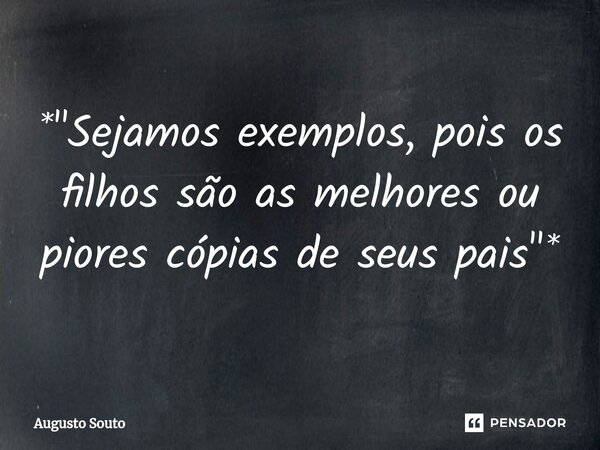 *"Sejamos exemplos, pois os filhos são as melhores ou piores cópias de seus pais"*

Augusto Souto

PENSADOR